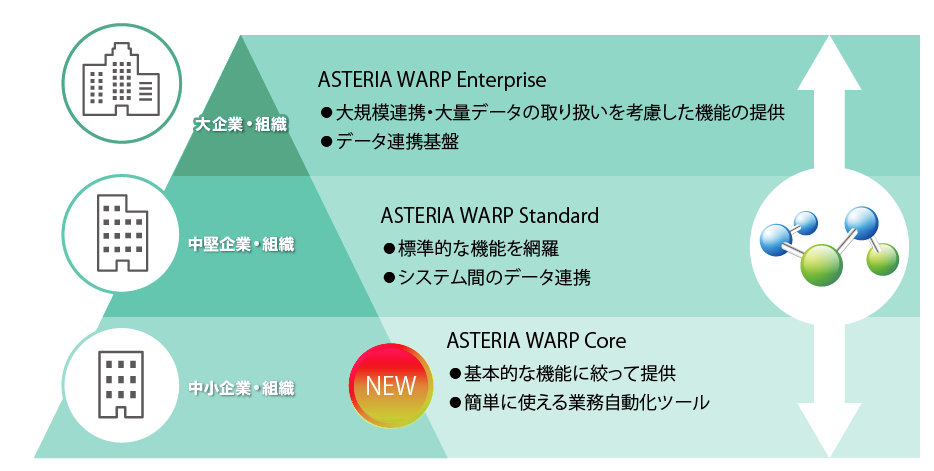 大企業・組織

ASTERIA WARP Enterprise
●大規模連携・大量データの取り扱いを考慮した機能の提供
●データ連携基盤

中堅企業・組織

ASTERIA WARP Standard
●標準的な機能を網羅
●システム間のデータ連携

中小企業・組織

NEW

ASTERIA WARP Core
●基本的な機能に絞って提供
●簡単に使える業務自動化ツール